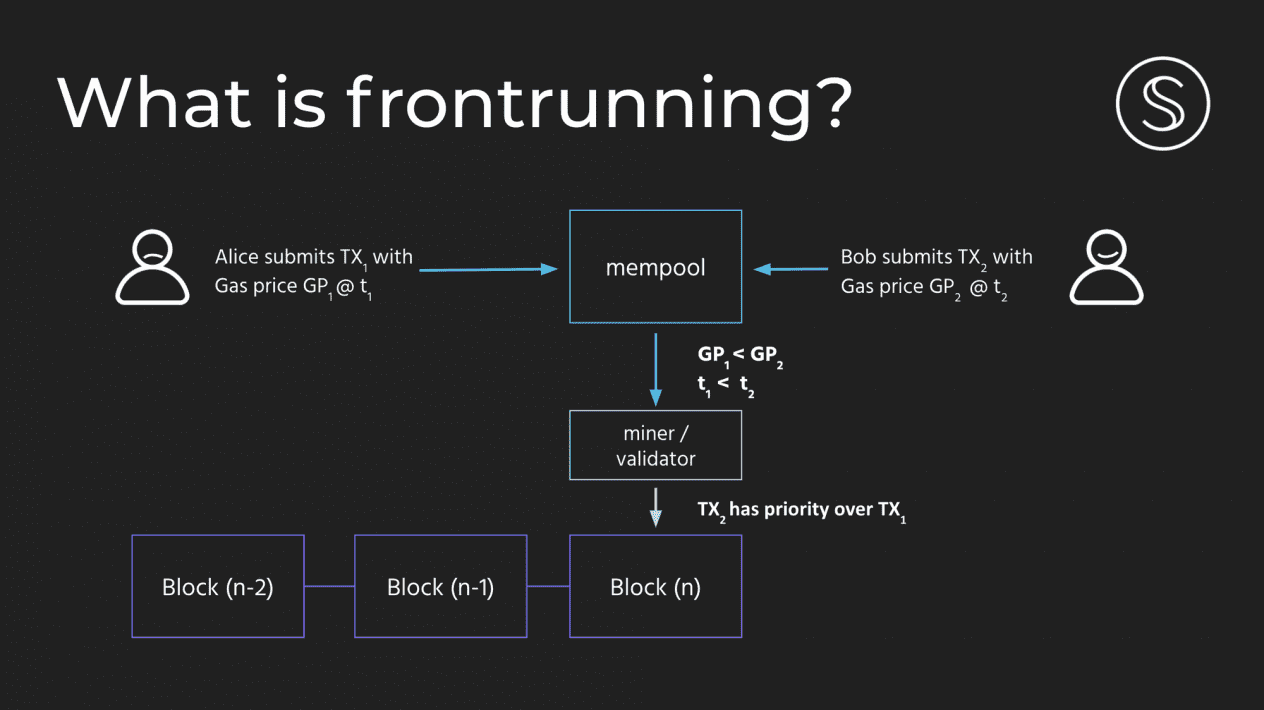 What is frontrunning?

Alice submits $TX_1$ with Gas price $GP_1$ @ $t_1$

mempool

Bob submits $TX_2$ with Gas price $GP_2$ @ $t_2$

$GP_1 < GP_2$
$t_1 < t_2$

miner / validator

$TX_2$ has priority over $TX_1$

Block (n-2)

Block (n-1)

Block (n)